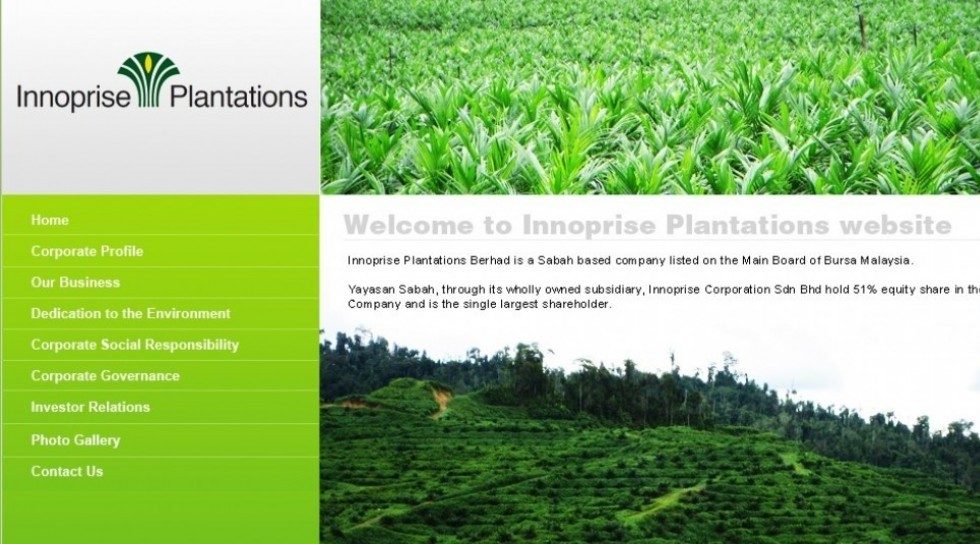 Innoprise Plantations

Home
Corporate Profile
Our Business
Dedication to the Environment
Corporate Social Responsibility
Corporate Governance
Investor Relations
Photo Gallery
Contact Us

Welcome to Innoprise Plantations website

Innoprise Plantations Berhad is a Sabah based company listed on the Main Board of Bursa Malaysia.

Yayasan Sabah, through its wholly owned subsidiary, Innoprise Corporation Sdn Bhd hold 51% equity share in the Company and is the single largest shareholder.